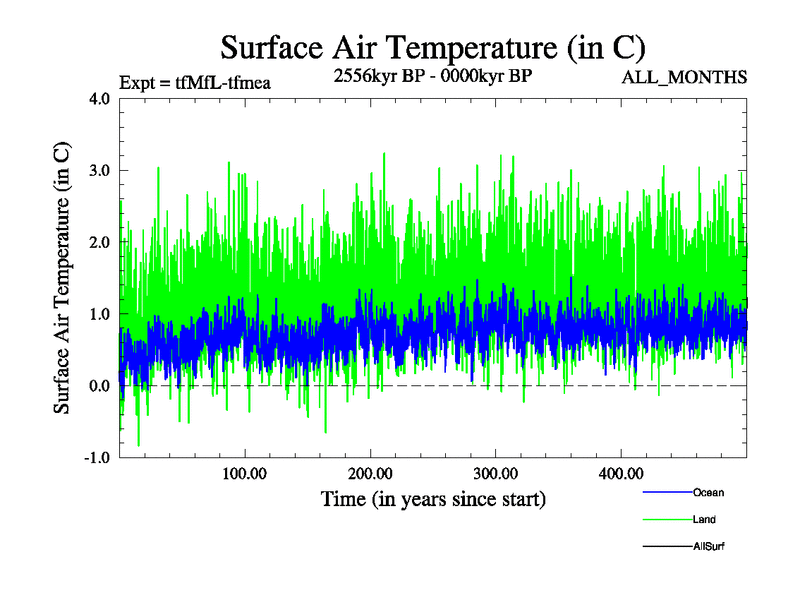 Surface Air Temperature (in C)

Expt = tfMfL-tfmea

2556kyr BP - 0000kyr BP

ALL_MONTHS

Surface Air Temperature (in C)

4.0
3.0
2.0
1.0
0.0
-1.0

100.00
200.00
300.00
400.00

Time (in years since start)

Ocean
Land
AllSurf